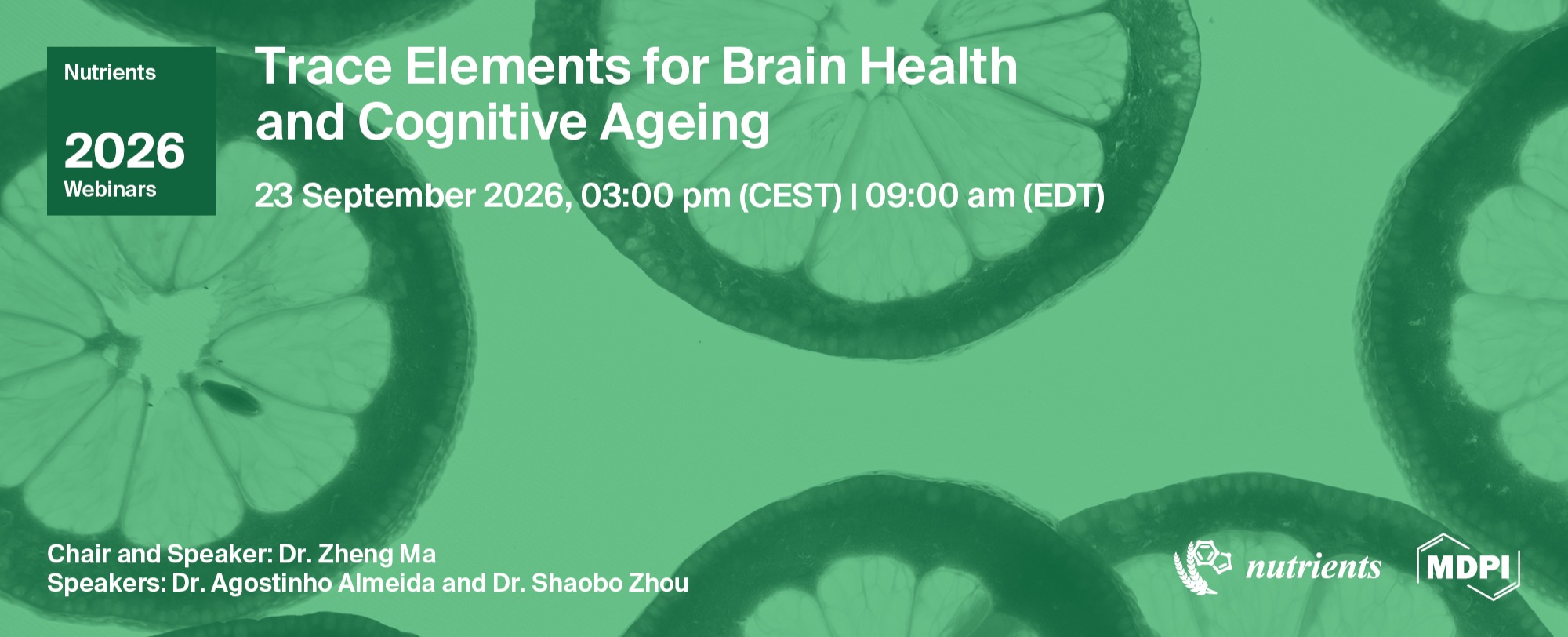 Nutrients

2026
Webinars

Trace Elements for Brain Health and Cognitive Ageing

23 September 2026, 03:00 pm (CEST) | 09:00 am (EDT)

Chair and Speaker: Dr. Zheng Ma
Speakers: Dr. Agostinho Almeida and Dr. Shaobo Zhou

nutrients

MDPI